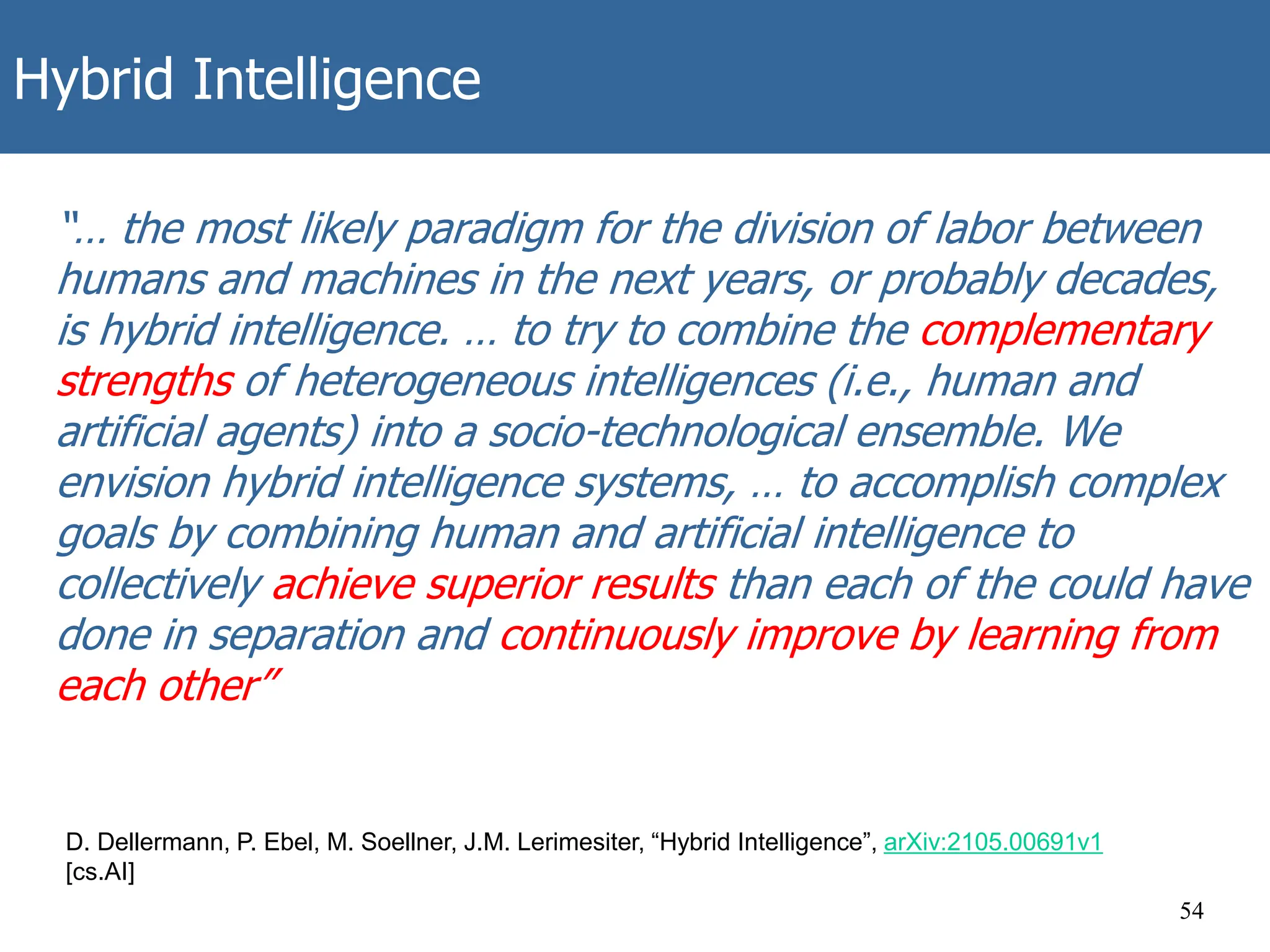 Hybrid Intelligence

"... the most likely paradigm for the division of labor between humans and machines in the next years, or probably decades, is hybrid intelligence. ... to try to combine the complementary strengths of heterogeneous intelligences (i.e., human and artificial agents) into a socio-technological ensemble. We envision hybrid intelligence systems, ... to accomplish complex goals by combining human and artificial intelligence to collectively achieve superior results than each of the could have done in separation and continuously improve by learning from each other"

D. Dellermann, P. Ebel, M. Soellner, J.M. Lerimesiter, "Hybrid Intelligence", arXiv:2105.00691v1 [cs.AI]

54